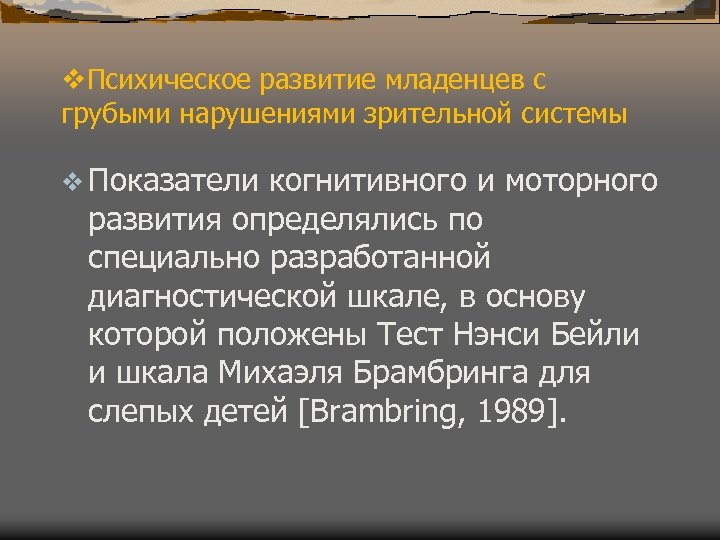 ❖Психическое развитие младенцев с грубыми нарушениями зрительной системы

❖ Показатели когнитивного и моторного развития определялись по специально разработанной диагностической шкале, в основу которой положены Тест Нэнси Бейли и шкала Михаэля Брамбринга для слепых детей [Brambring, 1989].